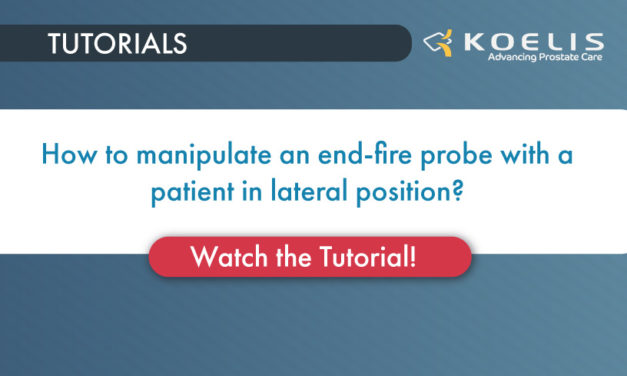 TUTORIALS

KOELIS
Advancing Prostate Care

How to manipulate an end-fire probe with a patient in lateral position?

Watch the Tutorial!